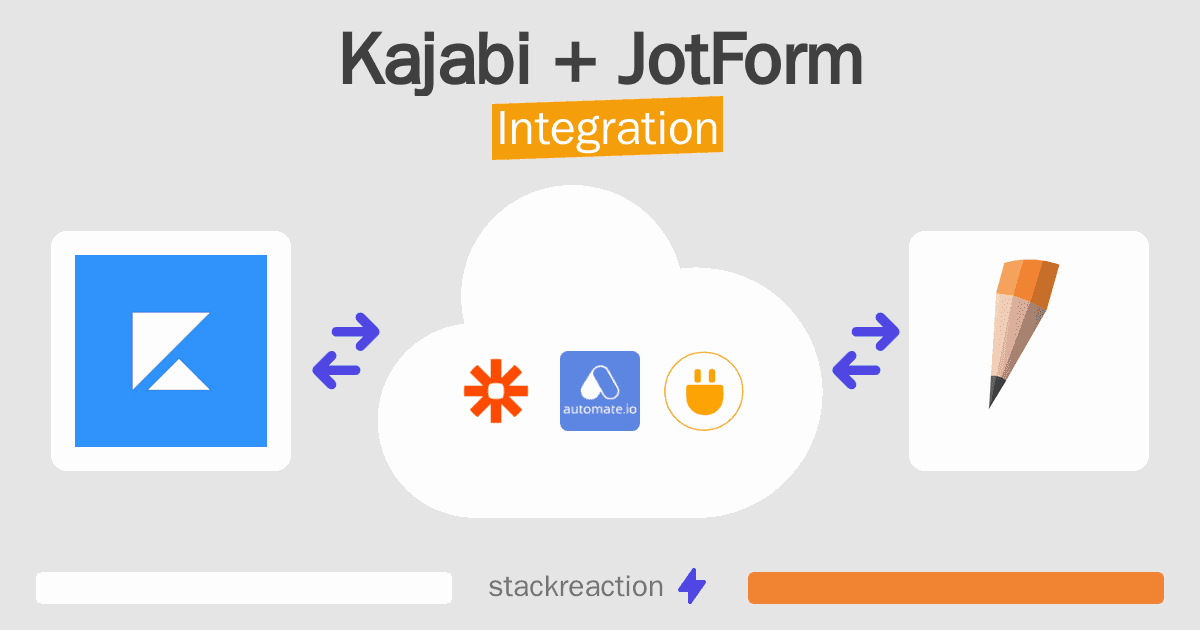 Kajabi + JotForm
Integration

automate.io

stackreaction